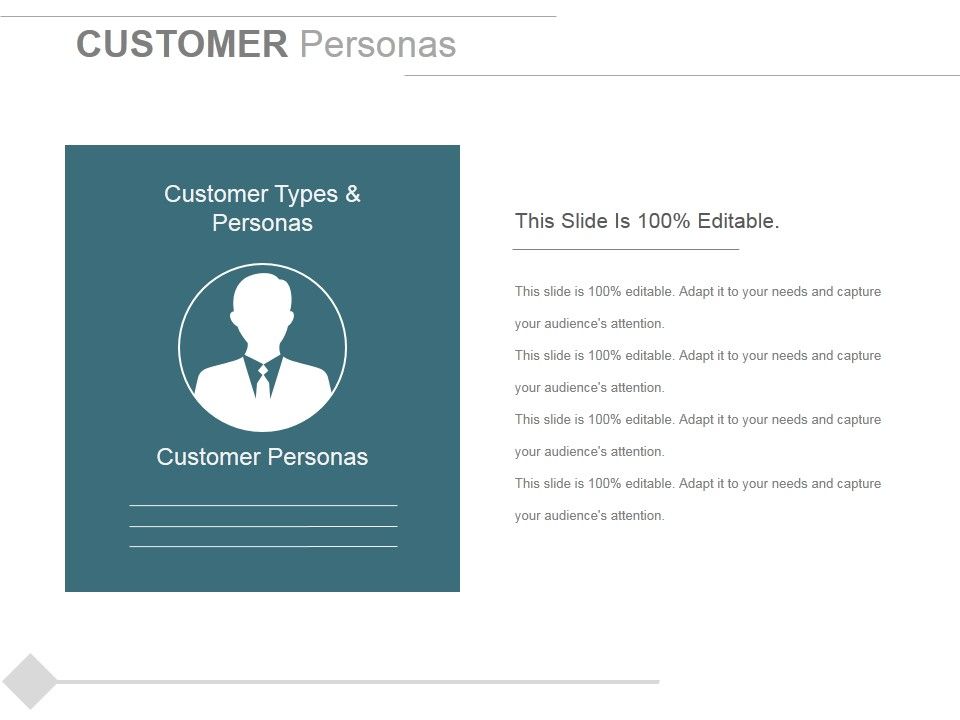 CUSTOMER Personas

Customer Types & Personas

Customer Personas

This Slide Is 100% Editable.

This slide is 100% editable. Adapt it to your needs and capture your audience's attention.

This slide is 100% editable. Adapt it to your needs and capture your audience's attention.

This slide is 100% editable. Adapt it to your needs and capture your audience's attention.

This slide is 100% editable. Adapt it to your needs and capture your audience's attention.